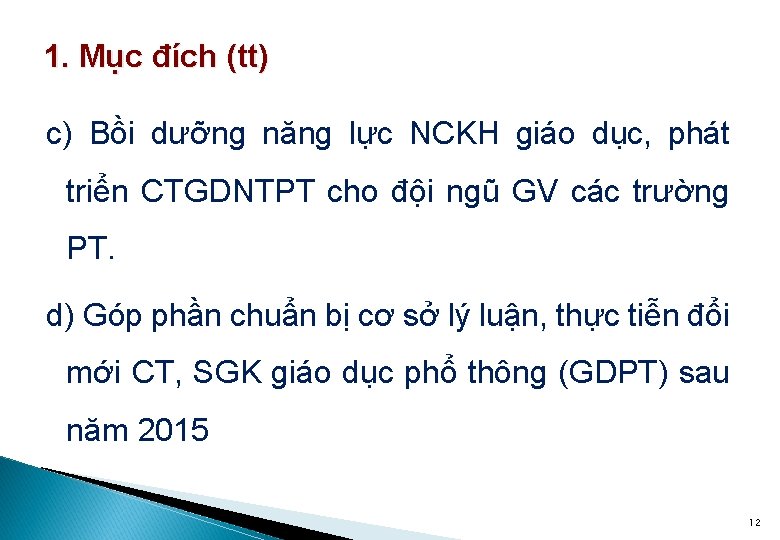 1. Mục đích (tt)

c) Bồi dưỡng năng lực NCKH giáo dục, phát triển CTGDNTPT cho đội ngũ GV các trường PT.

d) Góp phần chuẩn bị cơ sở lý luận, thực tiễn đổi mới CT, SGK giáo dục phổ thông (GDPT) sau năm 2015

12